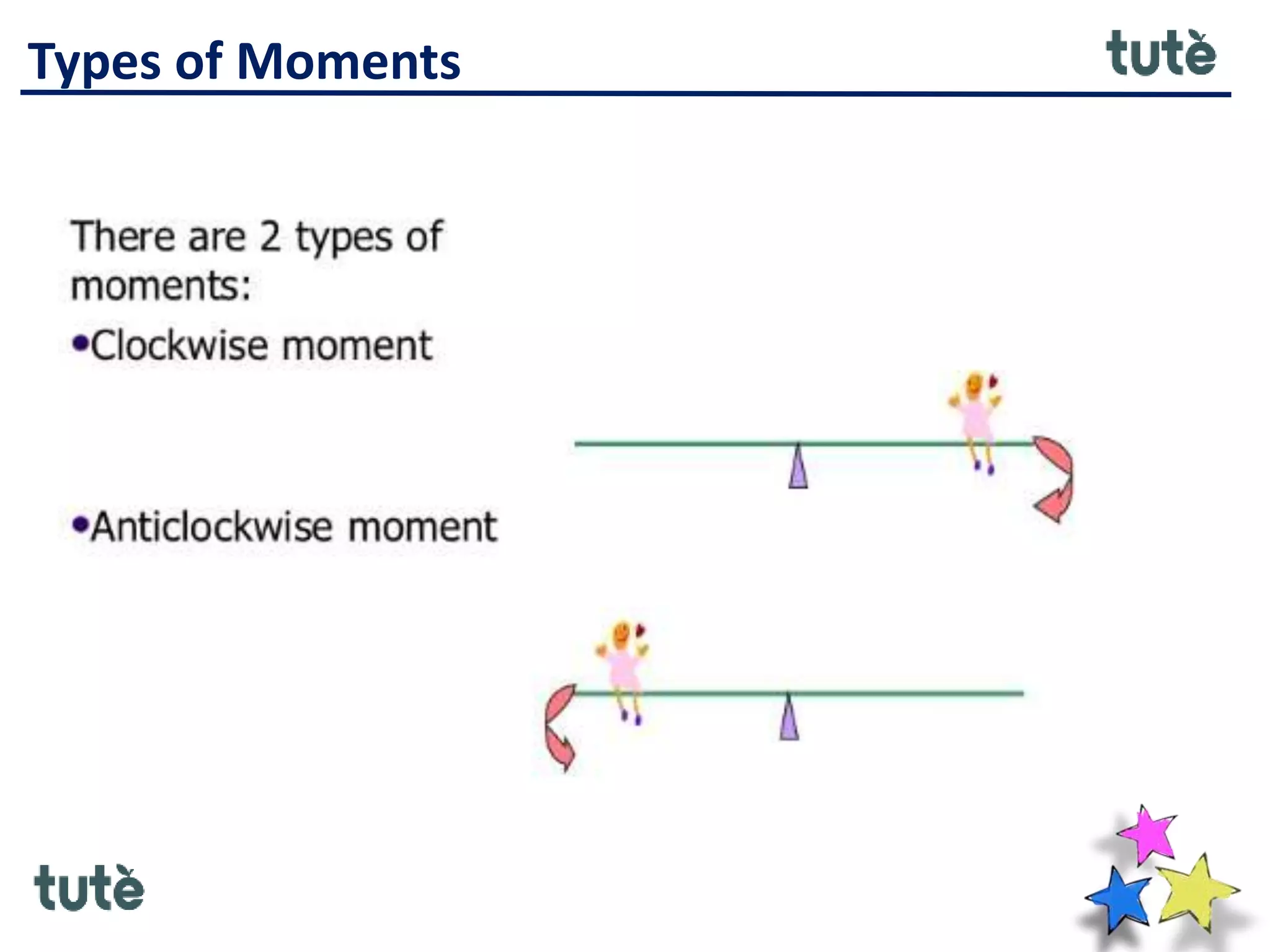 Types of Moments

tutè

There are 2 types of moments:

•Clockwise moment

•Anticlockwise moment

tutè